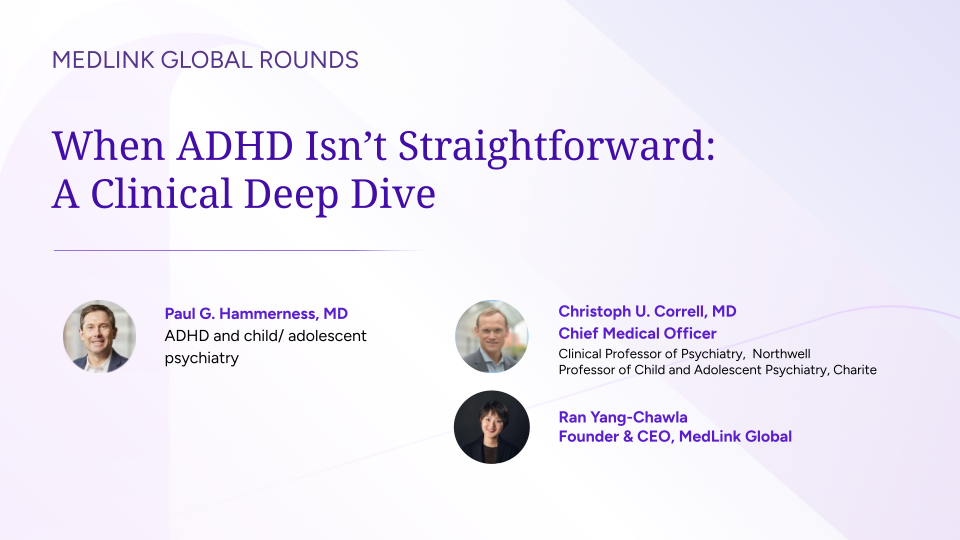 MEDLINK GLOBAL ROUNDS

When ADHD Isn't Straightforward: A Clinical Deep Dive

Paul G. Hammerness, MD
ADHD and child/ adolescent psychiatry

Christoph U. Correll, MD
Chief Medical Officer
Clinical Professor of Psychiatry, Northwell
Professor of Child and Adolescent Psychiatry, Charite

Ran Yang-Chawla
Founder & CEO, MedLink Global